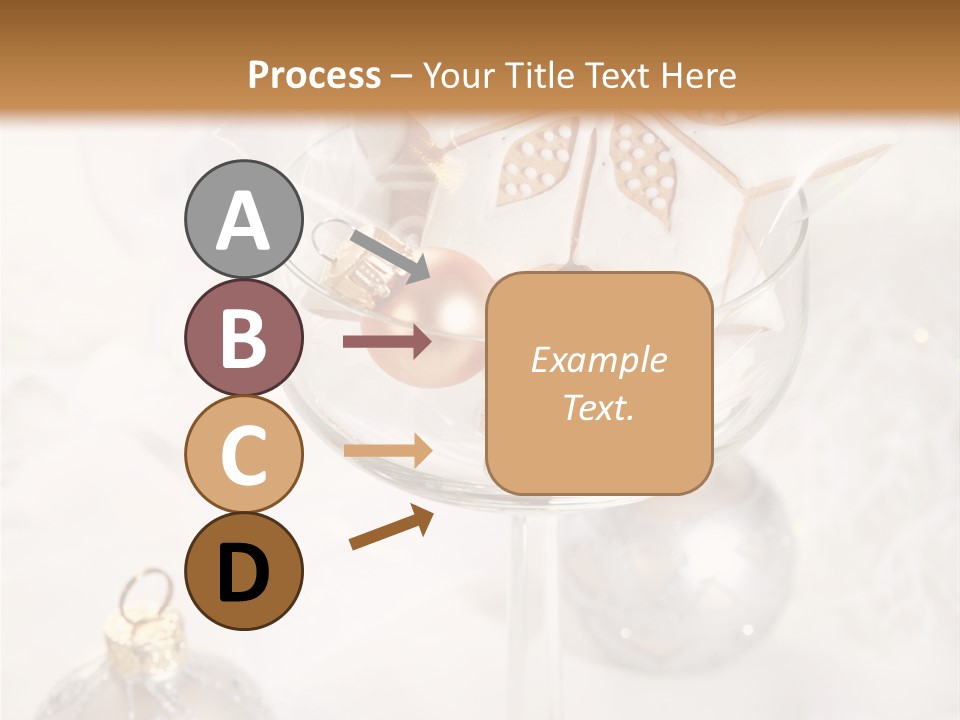 Process – Your Title Text Here

A

B

C

D

Example Text.